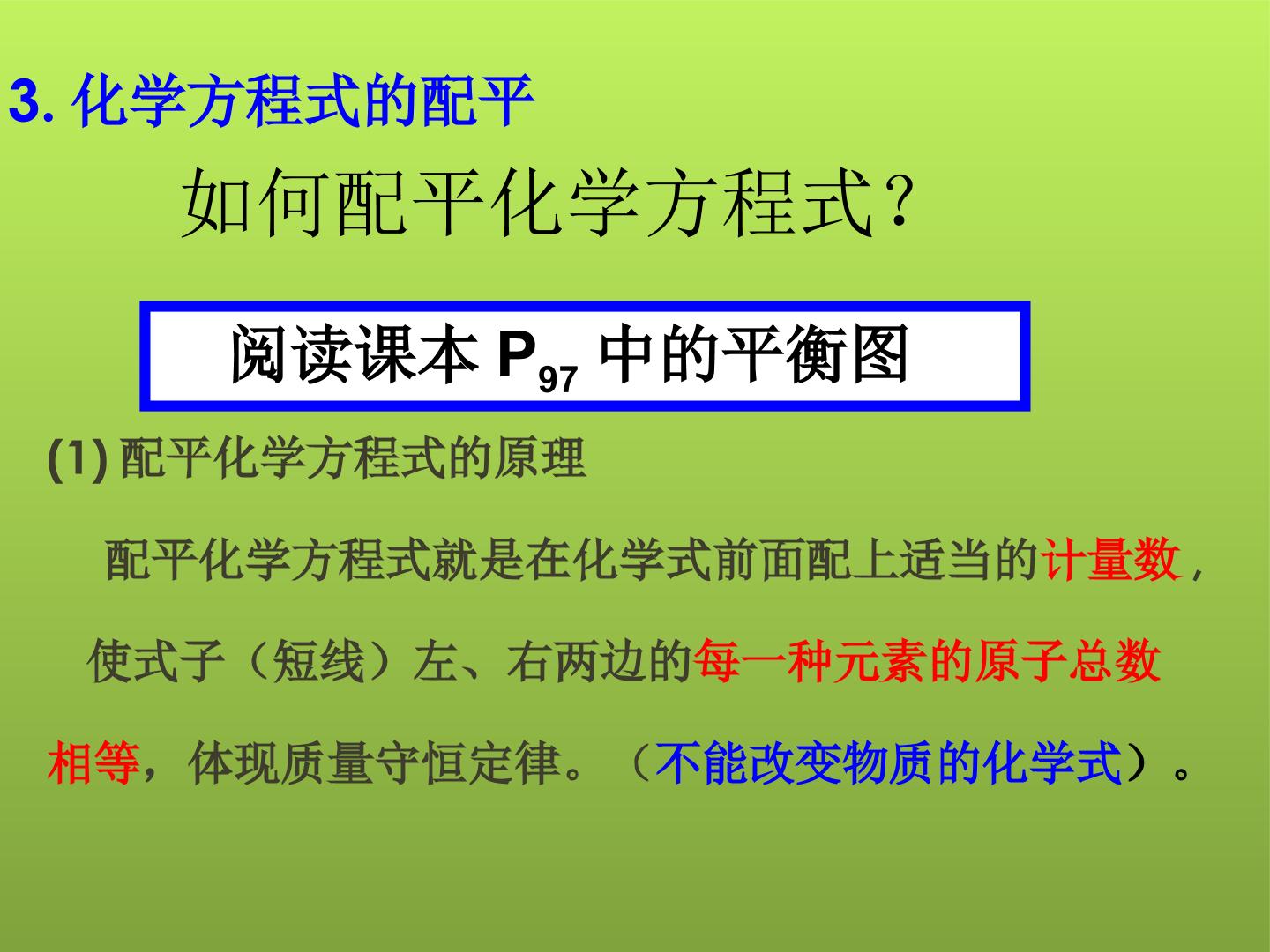 3. 化学方程式的配平

如何配平化学方程式?

阅读课本 $P_{97}$ 中的平衡图

(1) 配平化学方程式的原理

配平化学方程式就是在化学式前面配上适当的计量数，使式子（短线）左、右两边的每一种元素的原子总数相等，体现质量守恒定律。（不能改变物质的化学式）。